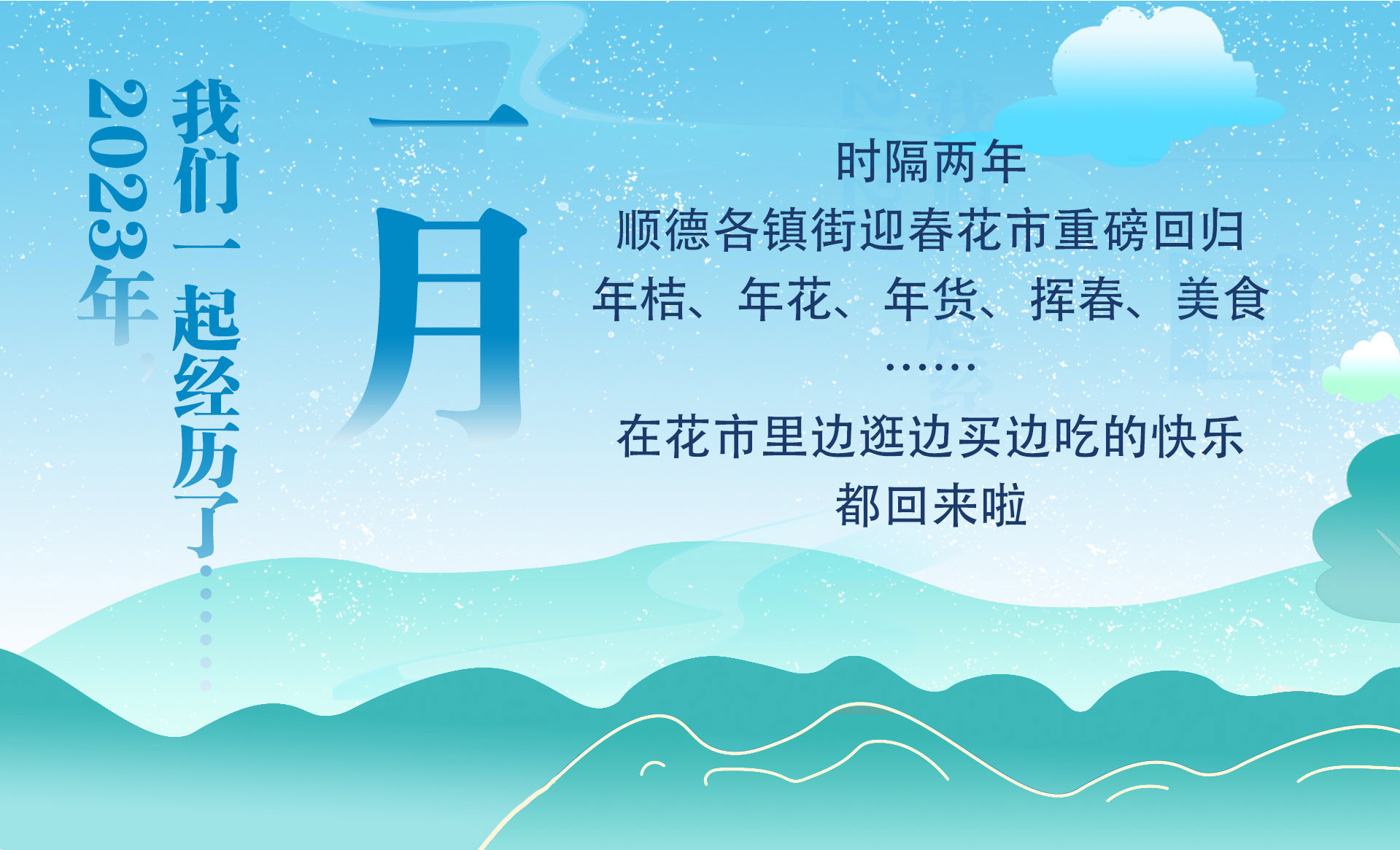 2023年，我们一起经历了……

一月

时隔两年
顺德各镇街迎春花市重磅回归
年桔、年花、年货、挥春、美食
……
在花市里边逛边买边吃的快乐
都回来啦